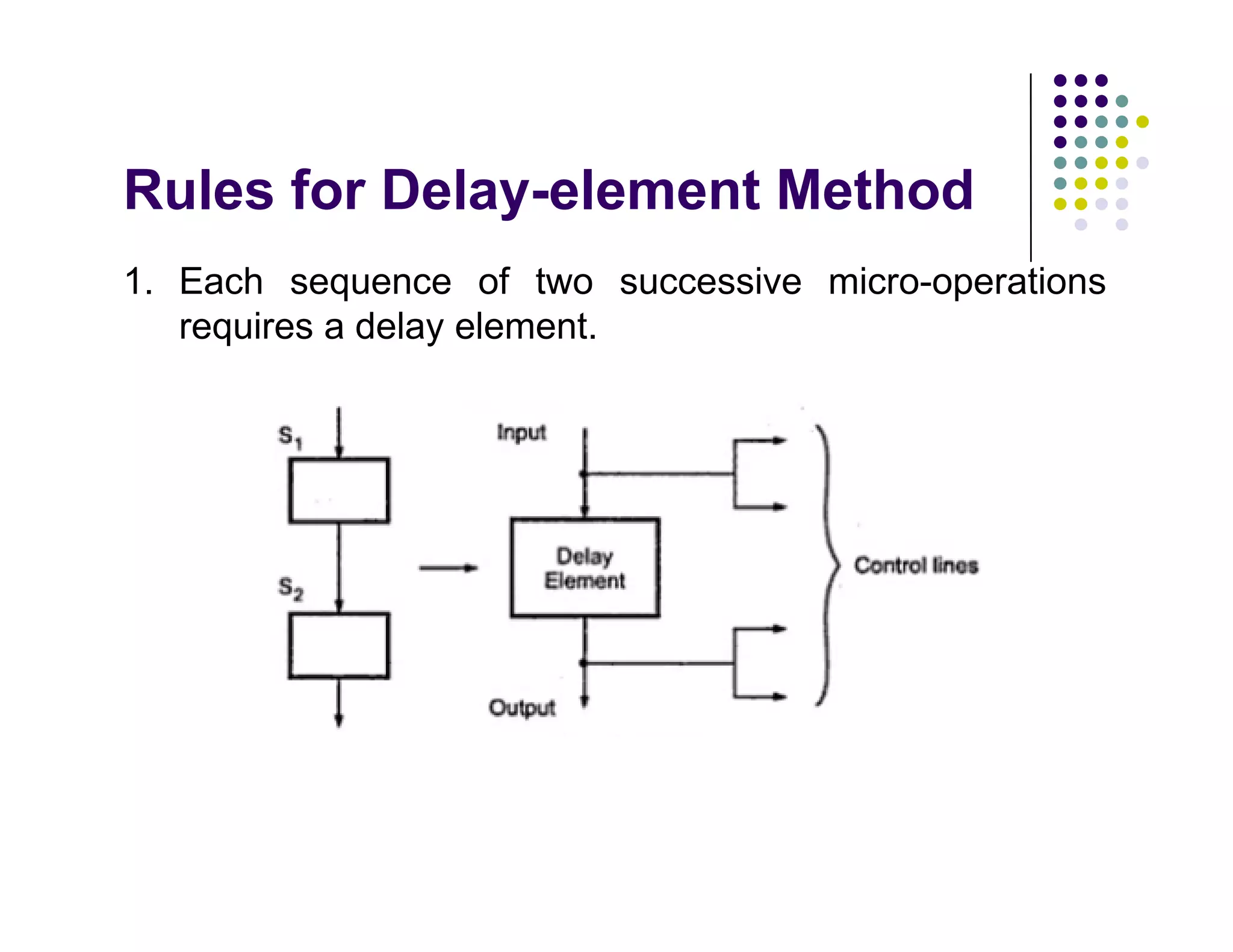 Rules for Delay-element Method

1. Each sequence of two successive micro-operations requires a delay element.

$S_1$

$S_2$

Input

Delay Element

Output

Control lines